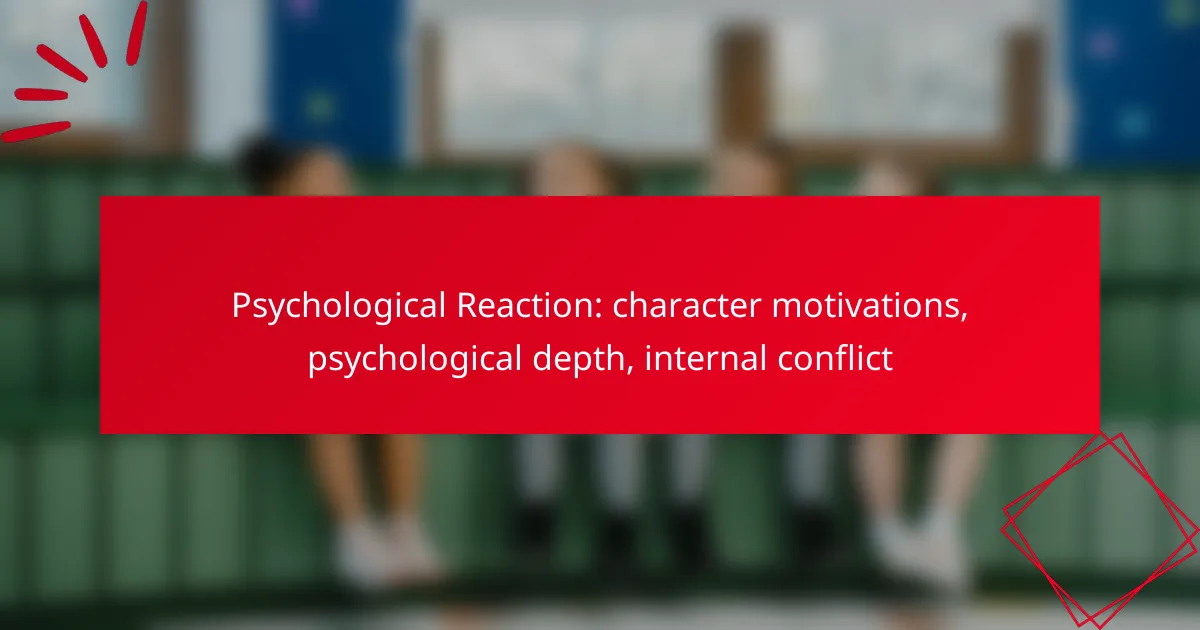 Psychological Reaction: character motivations, psychological depth, internal conflict